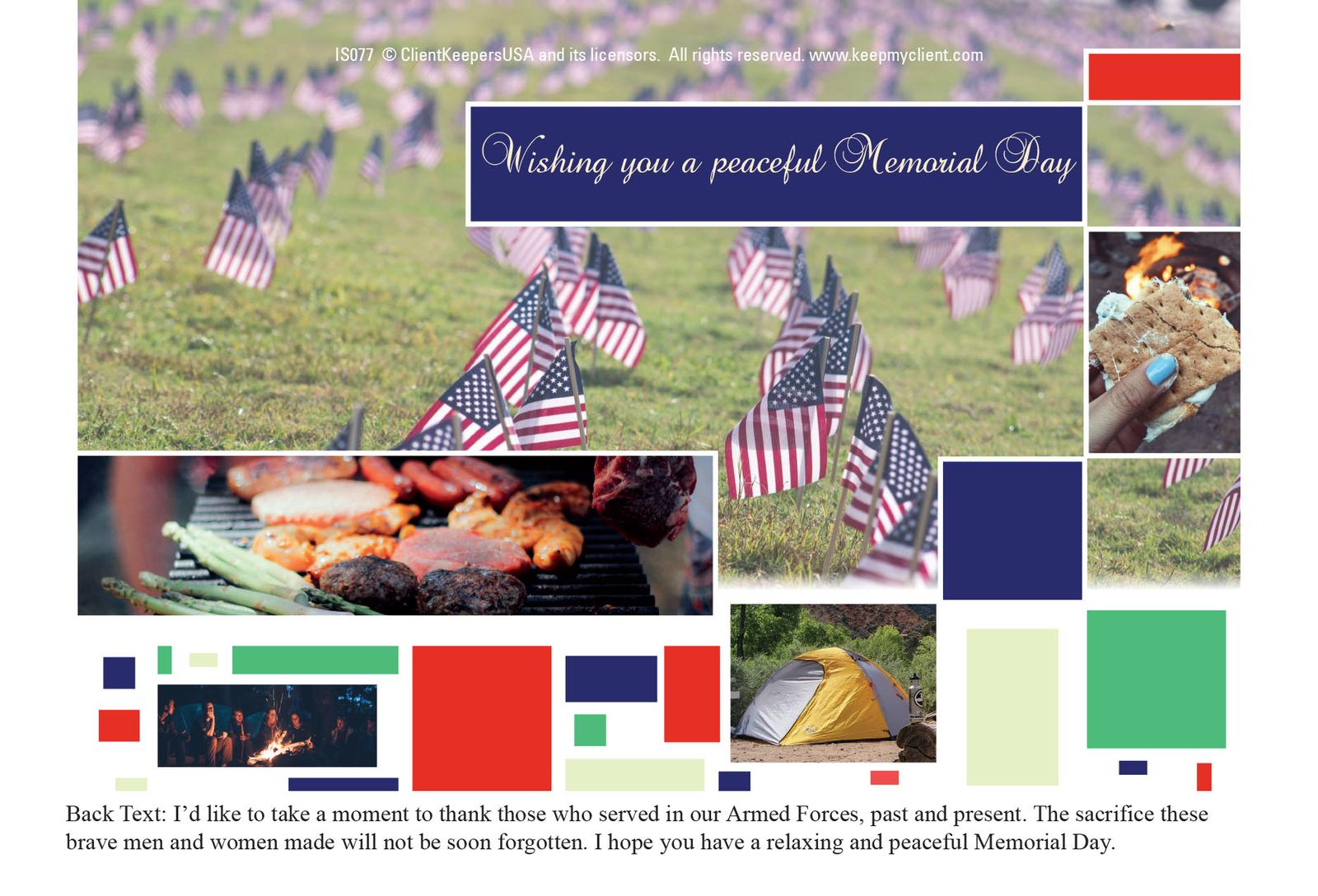 IS077 © ClientKeepersUSA and its licensors. All rights reserved. www.keepmyclient.com

Wishing you a peaceful Memorial Day

Back Text: I'd like to take a moment to thank those who served in our Armed Forces, past and present. The sacrifice these brave men and women made will not be soon forgotten. I hope you have a relaxing and peaceful Memorial Day.